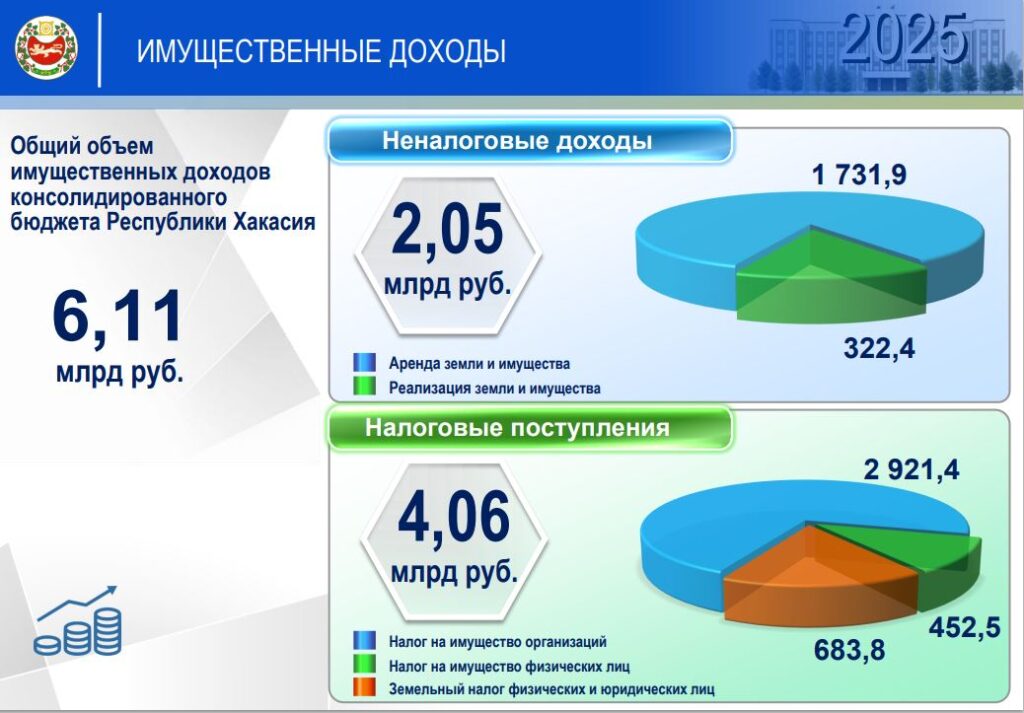 ИМУЩЕСТВЕННЫЕ ДОХОДЫ

2025

Общий объем имущественных доходов консолидированного бюджета Республики Хакасия

6,11
млрд руб.

Неналоговые доходы

2,05
млрд руб.

1 731,9

322,4

Аренда земли и имущества
Реализация земли и имущества

Налоговые поступления

4,06
млрд руб.

2 921,4

452,5

683,8

Налог на имущество организаций
Налог на имущество физических лиц
Земельный налог физических и юридических лиц